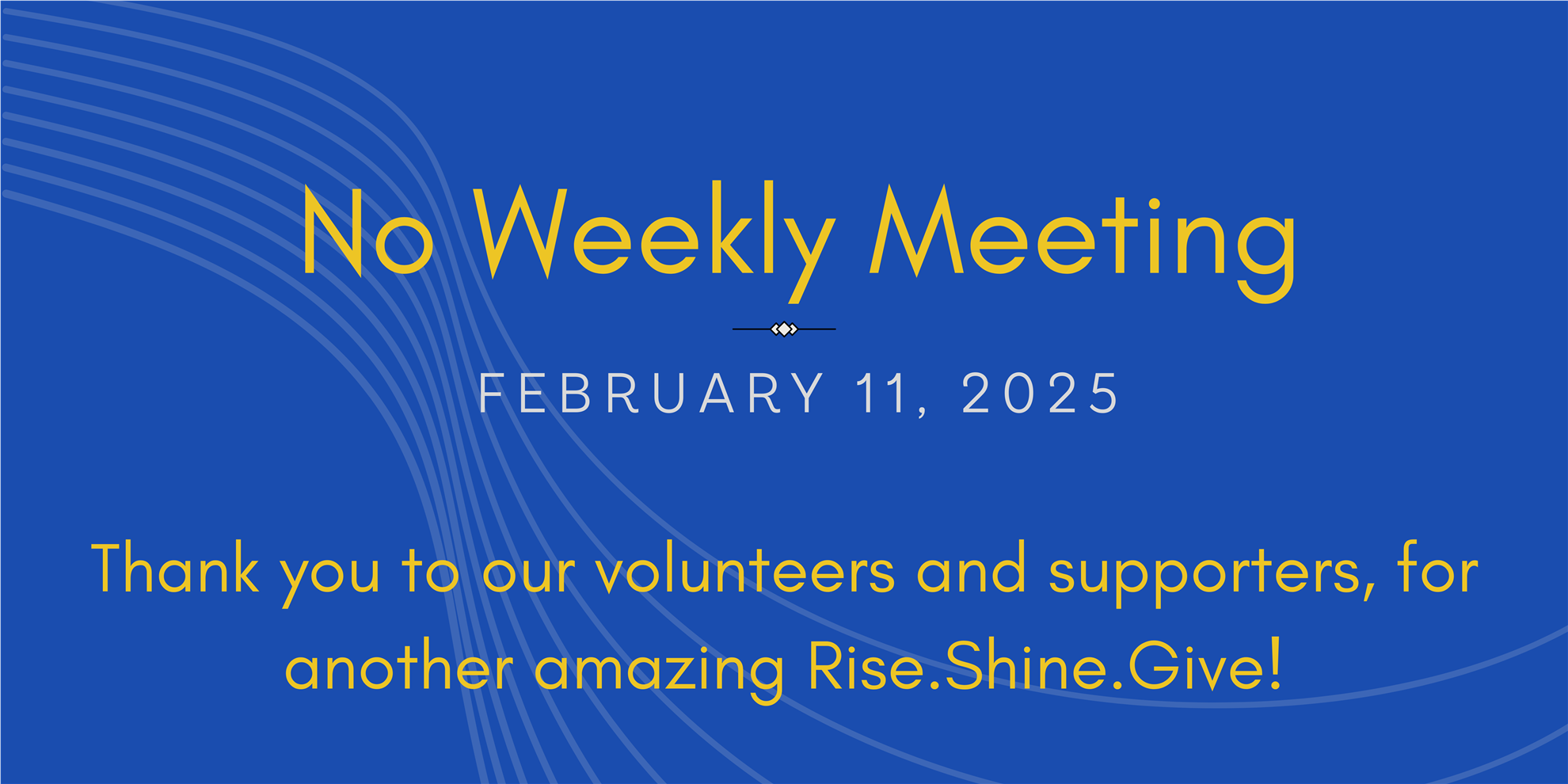 No Weekly Meeting

FEBRUARY 11, 2025

Thank you to our volunteers and supporters, for another amazing Rise.Shine.Give!